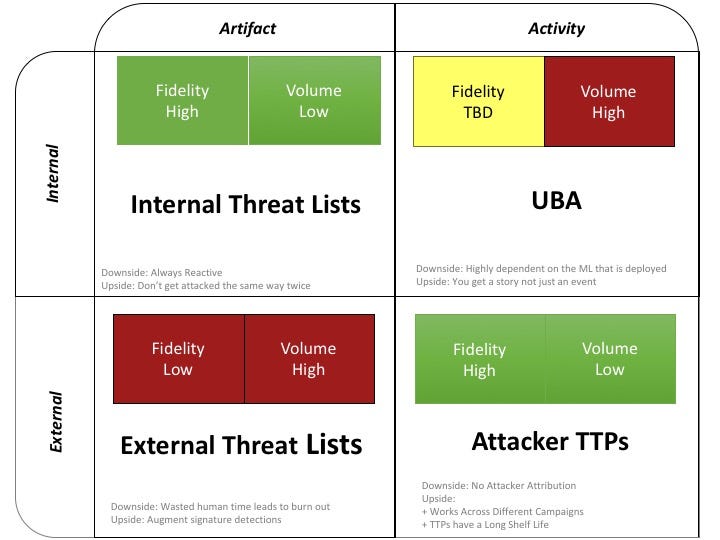 Artifact

Activity

Internal

Fidelity High

Volume Low

Internal Threat Lists

Downside: Always Reactive
Upside: Don't get attacked the same way twice

Fidelity TBD

Volume High

UBA

Downside: Highly dependent on the ML that is deployed
Upside: You get a story not just an event

External

Fidelity Low

Volume High

External Threat Lists

Downside: Wasted human time leads to burn out
Upside: Augment signature detections

Fidelity High

Volume Low

Attacker TTPs

Downside: No Attacker Attribution
Upside:
+ Works Across Different Campaigns
+ TTPs have a Long Shelf Life